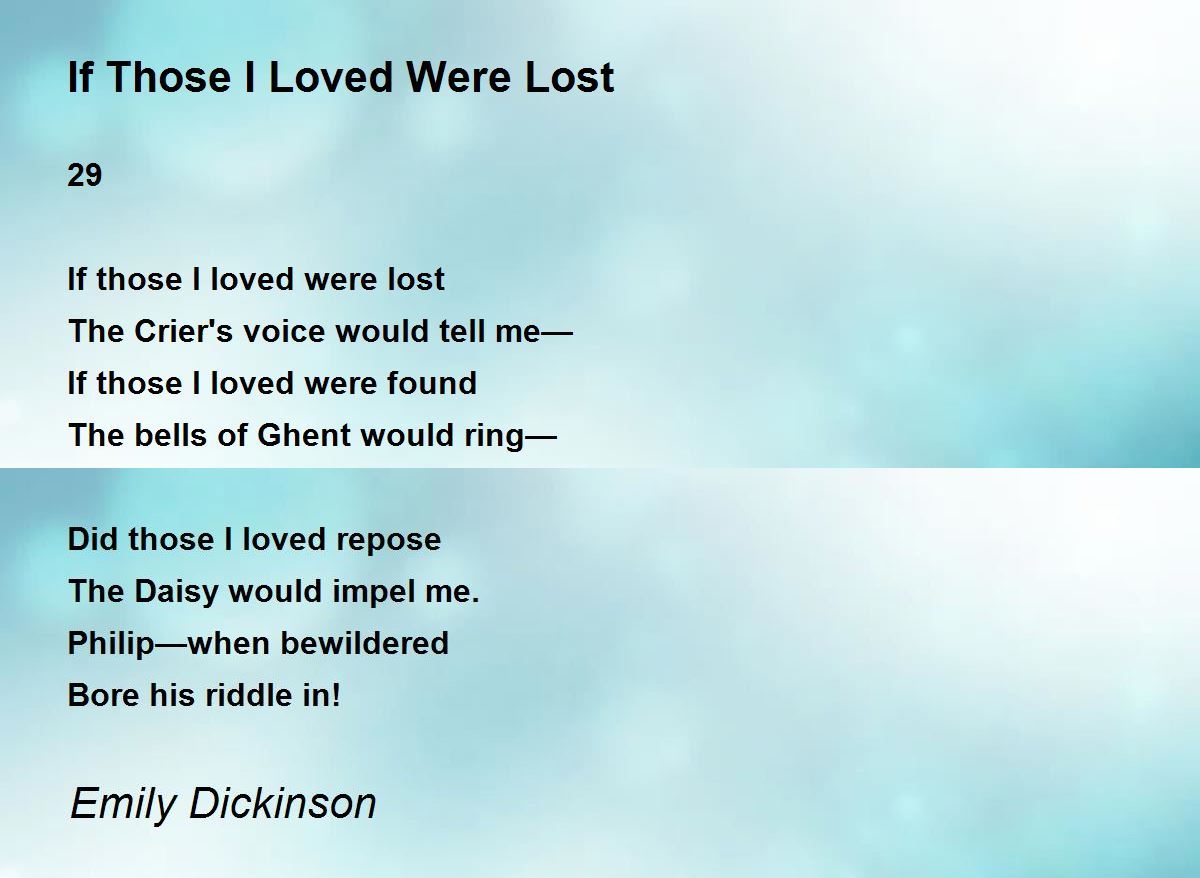 If Those I Loved Were Lost

29

If those I loved were lost
The Crier's voice would tell me—
If those I loved were found
The bells of Ghent would ring—

Did those I loved repose
The Daisy would impel me.
Philip—when bewildered
Bore his riddle in!

Emily Dickinson